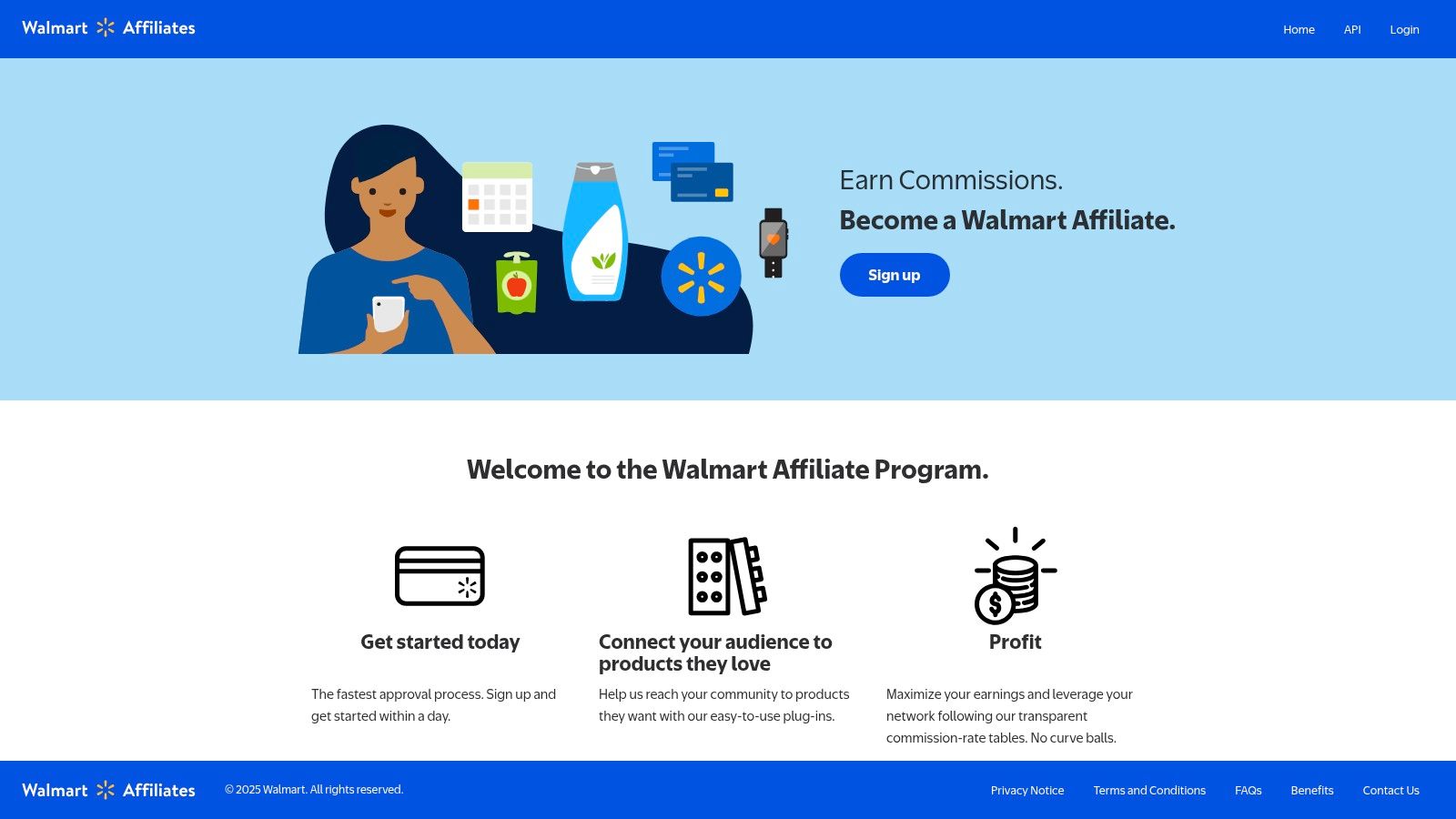 Walmart Affiliates

Home API Login

Earn Commissions.
Become a Walmart Affiliate.

Sign up

Welcome to the Walmart Affiliate Program.

Get started today

The fastest approval process. Sign up and get started within a day.

Connect your audience to products they love

Help us reach your community to products they want with our easy-to-use plug-ins.

Profit

Maximize your earnings and leverage your network following our transparent commission-rate tables. No curve balls.

Walmart Affiliates

© 2025 Walmart. All rights reserved.

Privacy Notice Terms and Conditions FAQs Benefits Contact Us